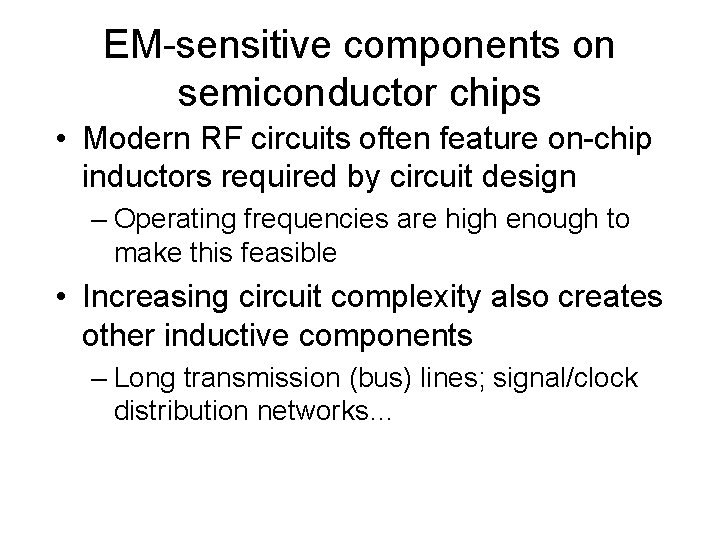 EM-sensitive components on semiconductor chips

• Modern RF circuits often feature on-chip inductors required by circuit design

– Operating frequencies are high enough to make this feasible

• Increasing circuit complexity also creates other inductive components

– Long transmission (bus) lines; signal/clock distribution networks...